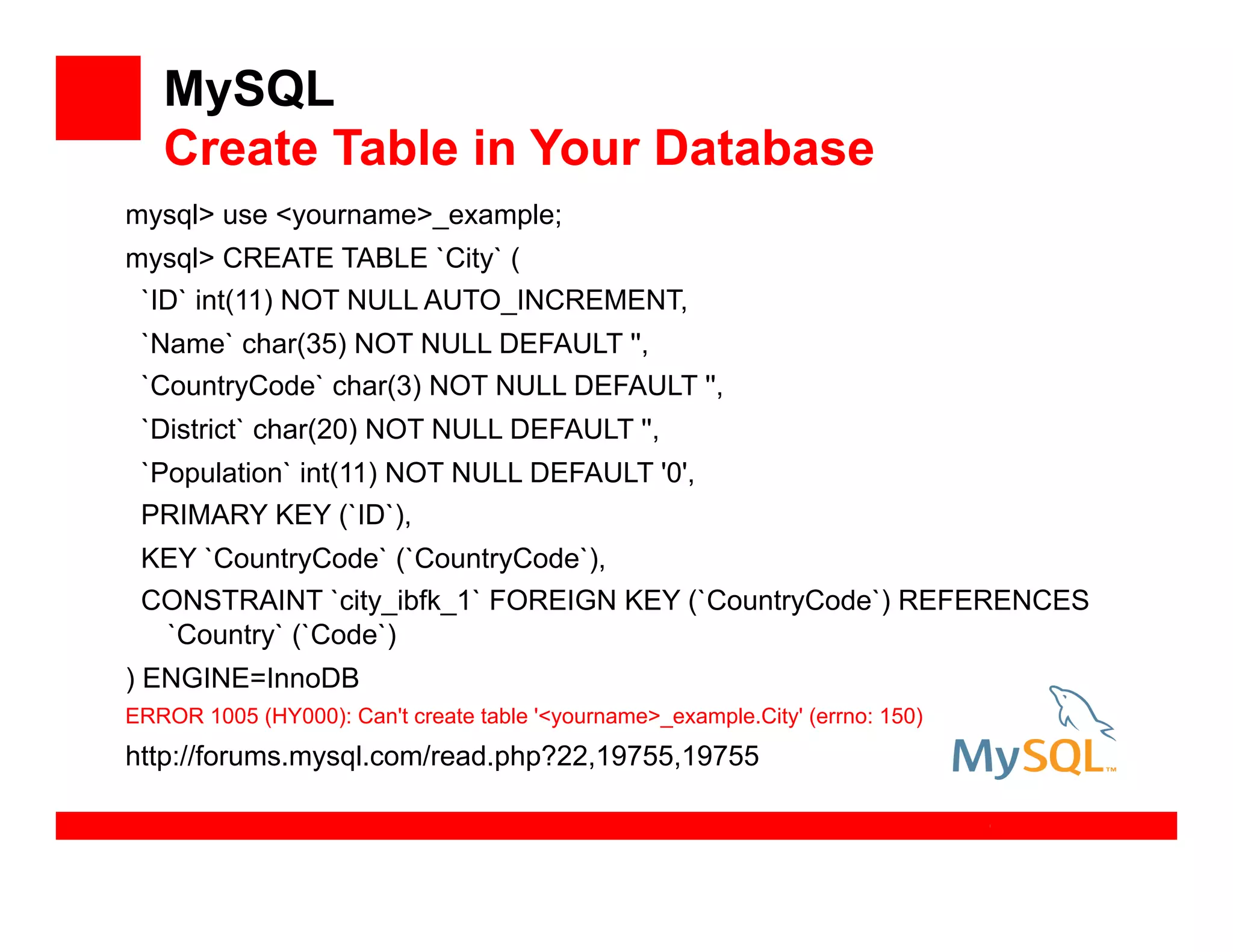 MySQL
Create Table in Your Database

mysql> use <yourname>_example;

mysql> CREATE TABLE `City` (

`ID` int(11) NOT NULL AUTO_INCREMENT,

`Name` char(35) NOT NULL DEFAULT '',

`CountryCode` char(3) NOT NULL DEFAULT '',

`District` char(20) NOT NULL DEFAULT '',

`Population` int(11) NOT NULL DEFAULT '0',

PRIMARY KEY (`ID`),

KEY `CountryCode` (`CountryCode`),

CONSTRAINT `city_ibfk_1` FOREIGN KEY (`CountryCode`) REFERENCES `Country` (`Code`)

) ENGINE=InnoDB

ERROR 1005 (HY000): Can't create table '<yourname>_example.City' (errno: 150)

http://forums.mysql.com/read.php?22,19755,19755

MySQL™